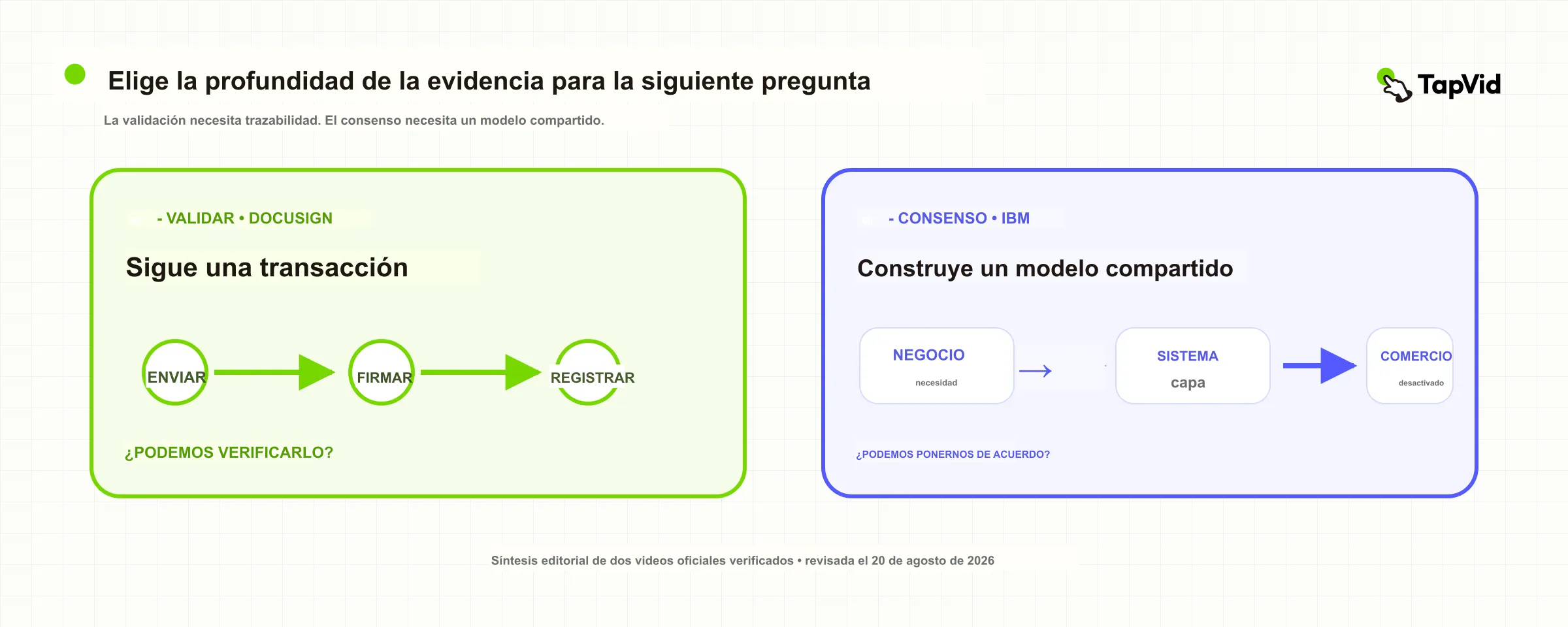 Elige la profundidad de la evidencia para la siguiente pregunta

TapVid

La validación necesita trazabilidad. El consenso necesita un modelo compartido.

- VALIDAR • DOCUSIGN

Sigue una transacción

ENVIAR

FIRMAR

REGISTRAR

¿PODEMOS VERIFICARLO?

- CONSENSO • IBM

Construye un modelo compartido

NEGOCIO
necesidad

SISTEMA
capa

COMERCIO
desactivado

¿PODEMOS PONERNOS DE ACUERDO?

Síntesis editorial de dos videos oficiales verificados • revisada el 20 de agosto de 2026